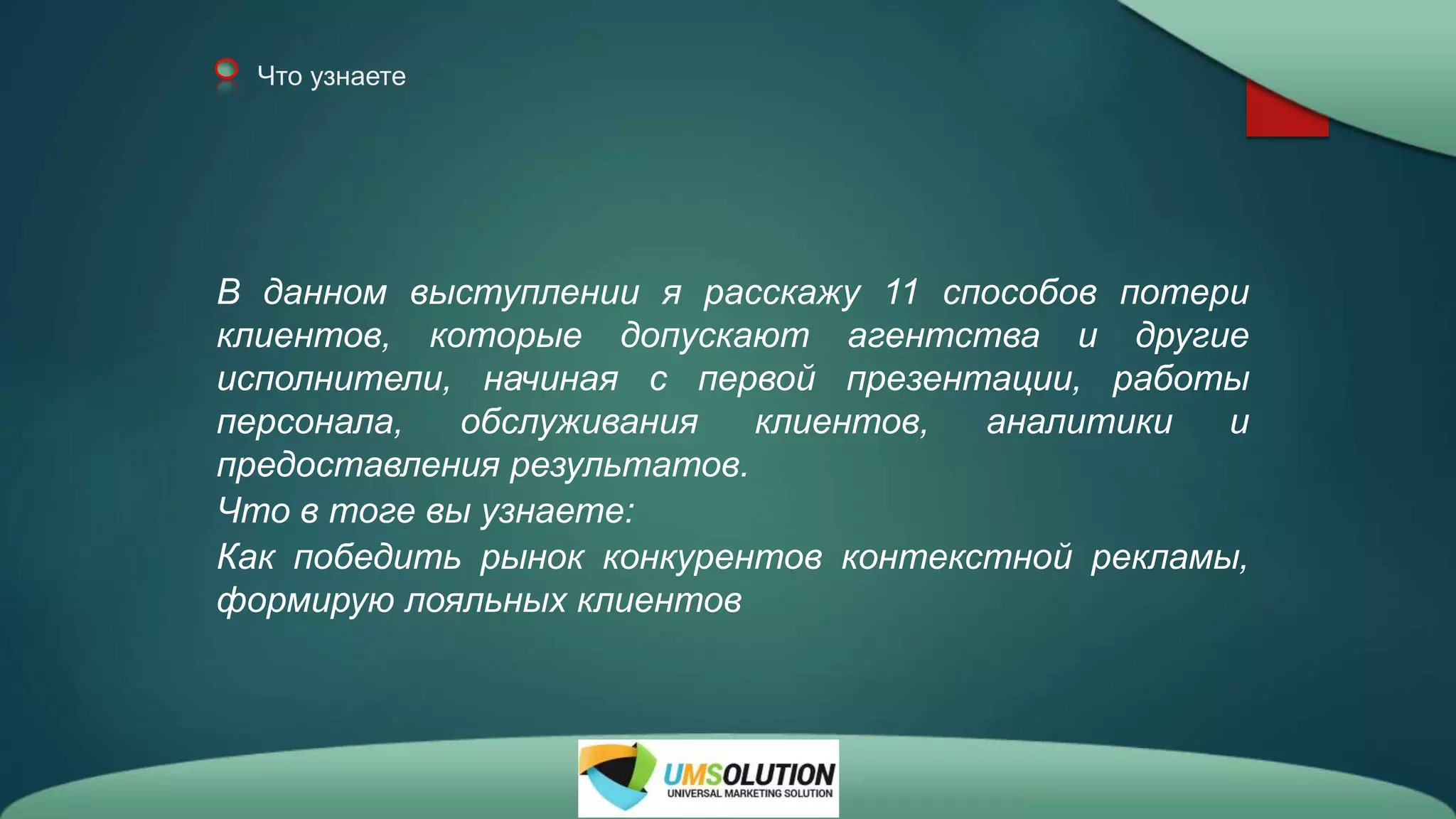 Что узнаете

В данном выступлении я расскажу 11 способов потери клиентов, которые допускают агентства и другие исполнители, начиная с первой презентации, работы персонала, обслуживания клиентов, аналитики и предоставления результатов.
Что в тоге вы узнаете:
Как победить рынок конкурентов контекстной рекламы, формирую лояльных клиентов

UMSOLUTION
UNIVERSAL MARKETING SOLUTION